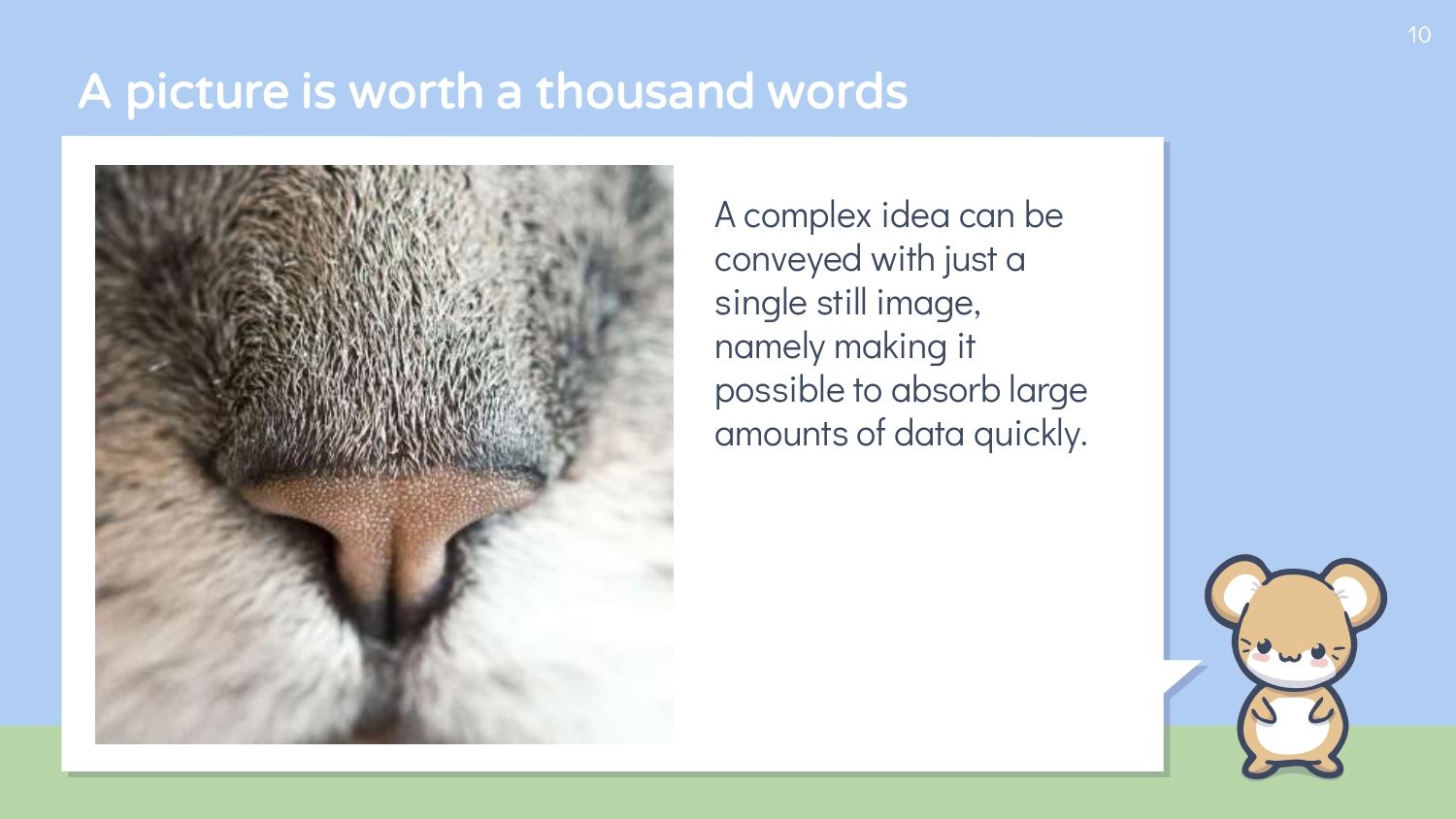 10

A picture is worth a thousand words

A complex idea can be conveyed with just a single still image, namely making it possible to absorb large amounts of data quickly.